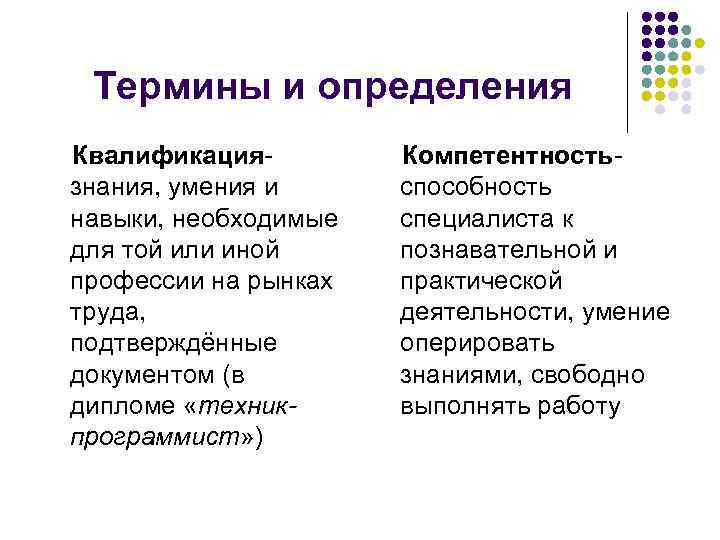 Термины и определения

Квалификация- знания, умения и навыки, необходимые для той или иной профессии на рынках труда, подтверждённые документом (в дипломе «техник-программист»)

Компетентность- способность специалиста к познавательной и практической деятельности, умение оперировать знаниями, свободно выполнять работу